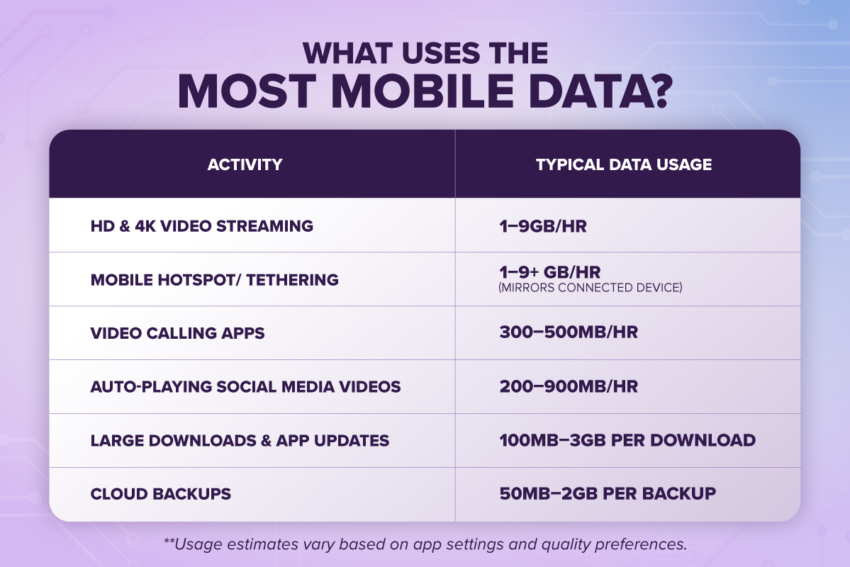 WHAT USES THE
MOST MOBILE DATA?

| ACTIVITY | TYPICAL DATA USAGE |
|---|---|
| HD & 4K VIDEO STREAMING | 1–9GB/HR |
| MOBILE HOTSPOT/ TETHERING | 1–9+ GB/HR (MIRRORS CONNECTED DEVICE) |
| VIDEO CALLING APPS | 300–500MB/HR |
| AUTO-PLAYING SOCIAL MEDIA VIDEOS | 200–900MB/HR |
| LARGE DOWNLOADS & APP UPDATES | 100MB–3GB PER DOWNLOAD |
| CLOUD BACKUPS | 50MB–2GB PER BACKUP |

**Usage estimates vary based on app settings and quality preferences.